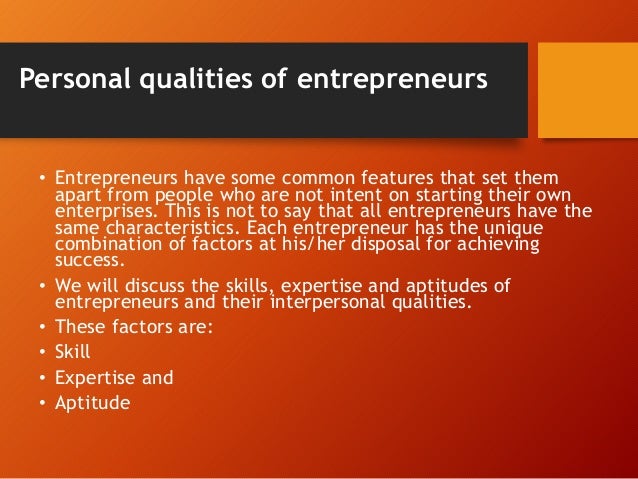 Personal qualities of entrepreneurs

• Entrepreneurs have some common features that set them apart from people who are not intent on starting their own enterprises. This is not to say that all entrepreneurs have the same characteristics. Each entrepreneur has the unique combination of factors at his/her disposal for achieving success.

• We will discuss the skills, expertise and aptitudes of entrepreneurs and their interpersonal qualities.

• These factors are:

• Skill

• Expertise and

• Aptitude